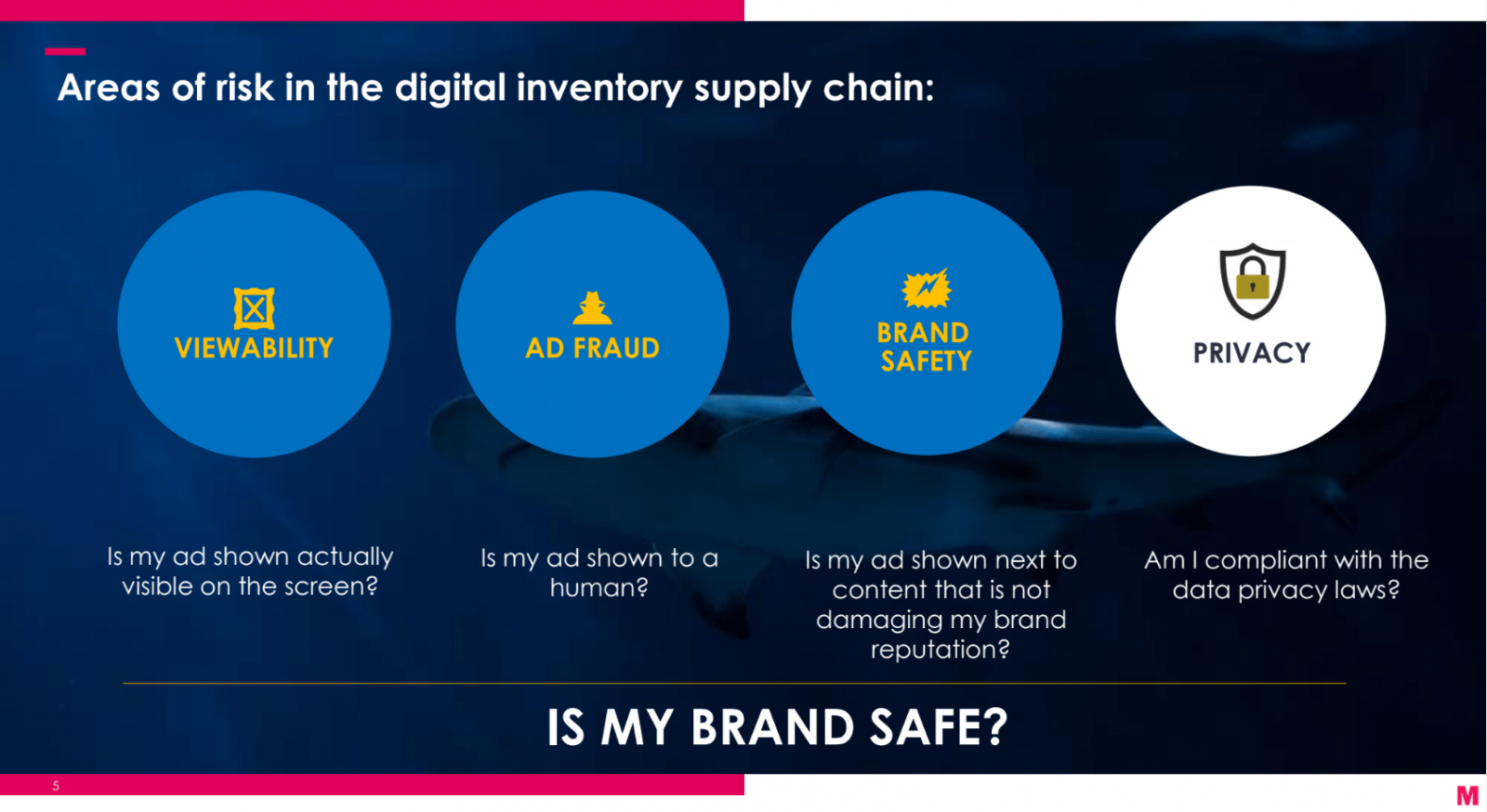 Areas of risk in the digital inventory supply chain:

VIEWABILITY

AD FRAUD

BRAND SAFETY

PRIVACY

Is my ad shown actually visible on the screen?

Is my ad shown to a human?

Is my ad shown next to content that is not damaging my brand reputation?

Am I compliant with the data privacy laws?

IS MY BRAND SAFE?

5

M